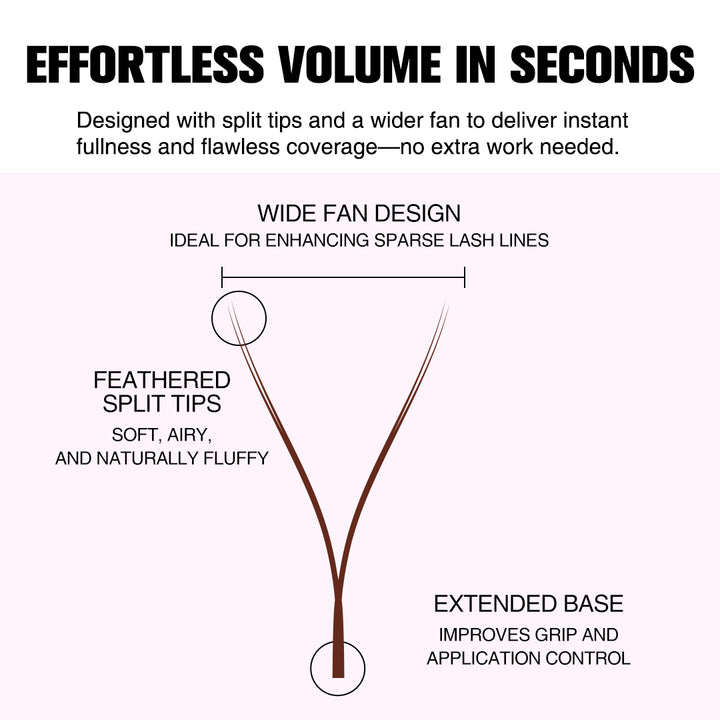 EFFORTLESS VOLUME IN SECONDS

Designed with split tips and a wider fan to deliver instant fullness and flawless coverage—no extra work needed.

WIDE FAN DESIGN
IDEAL FOR ENHANCING SPARSE LASH LINES

FEATHERED SPLIT TIPS
SOFT, AIRY, AND NATURALLY FLUFFY

EXTENDED BASE
IMPROVES GRIP AND APPLICATION CONTROL